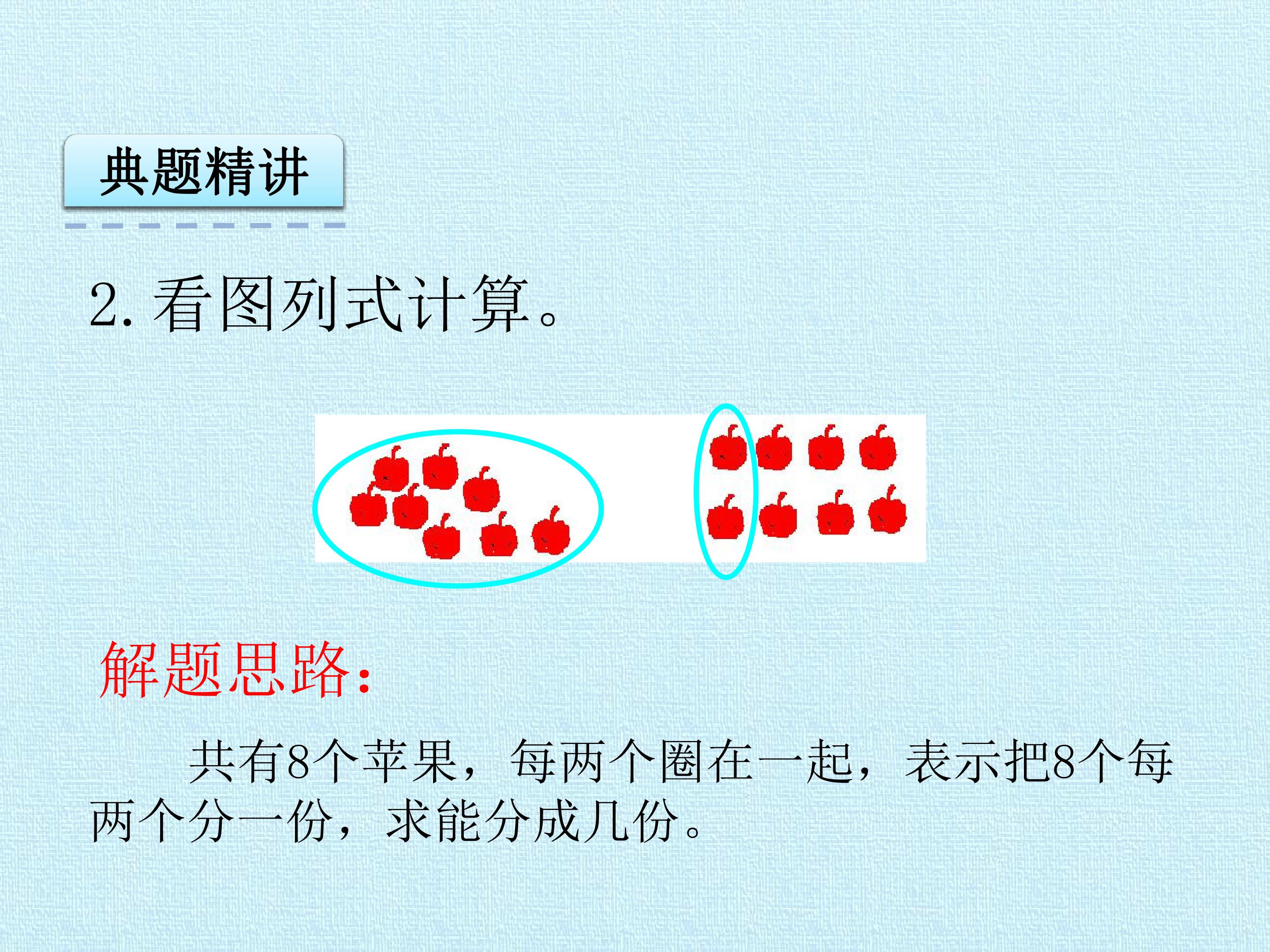 典题精讲

2. 看图列式计算。

解题思路:

共有8个苹果，每两个圈在一起，表示把8个每两个分一份，求能分成几份。